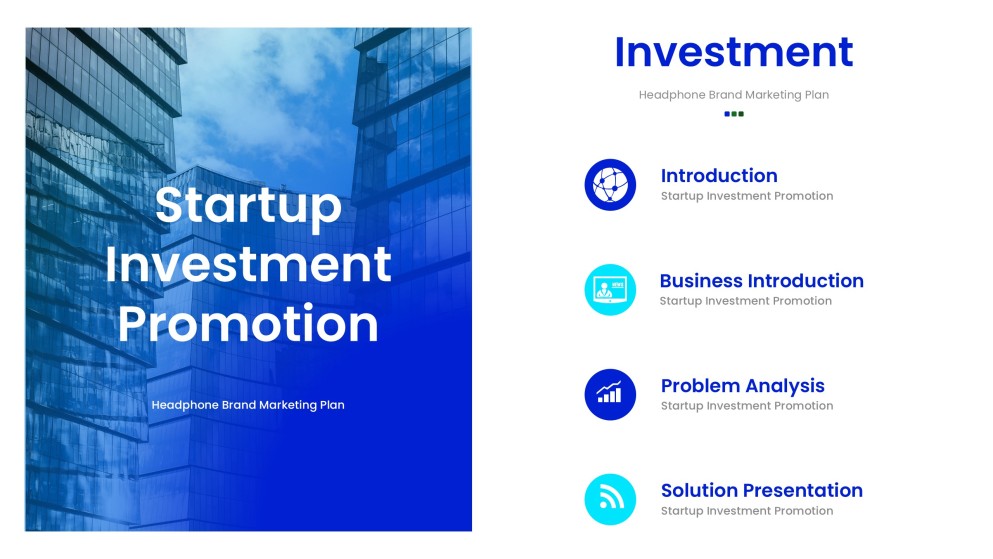 Startup Investment Promotion

Headphone Brand Marketing Plan

Investment

Headphone Brand Marketing Plan

Introduction
Startup Investment Promotion

Business Introduction
Startup Investment Promotion

Problem Analysis
Startup Investment Promotion

Solution Presentation
Startup Investment Promotion